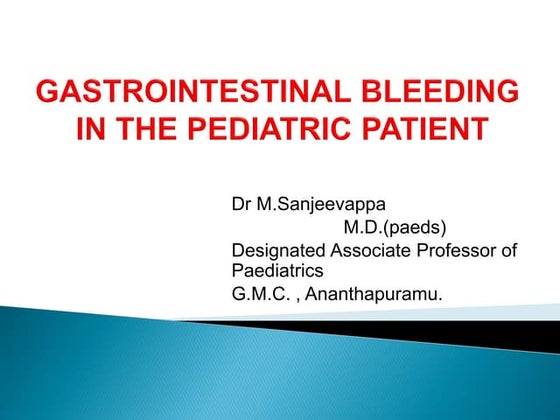 GASTROINTESTINAL BLEEDING IN THE PEDIATRIC PATIENT

Dr M.Sanjeevappa
M.D.(paeds)
Designated Associate Professor of Paediatrics
G.M.C. , Ananthapuramu.